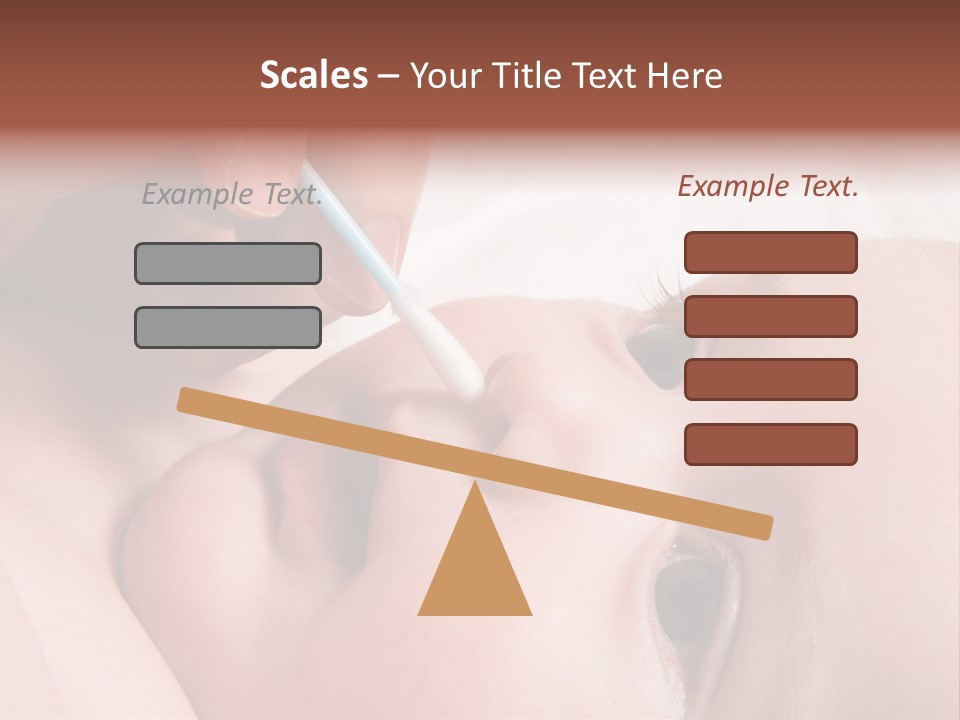 Scales – Your Title Text Here

Example Text.

Example Text.